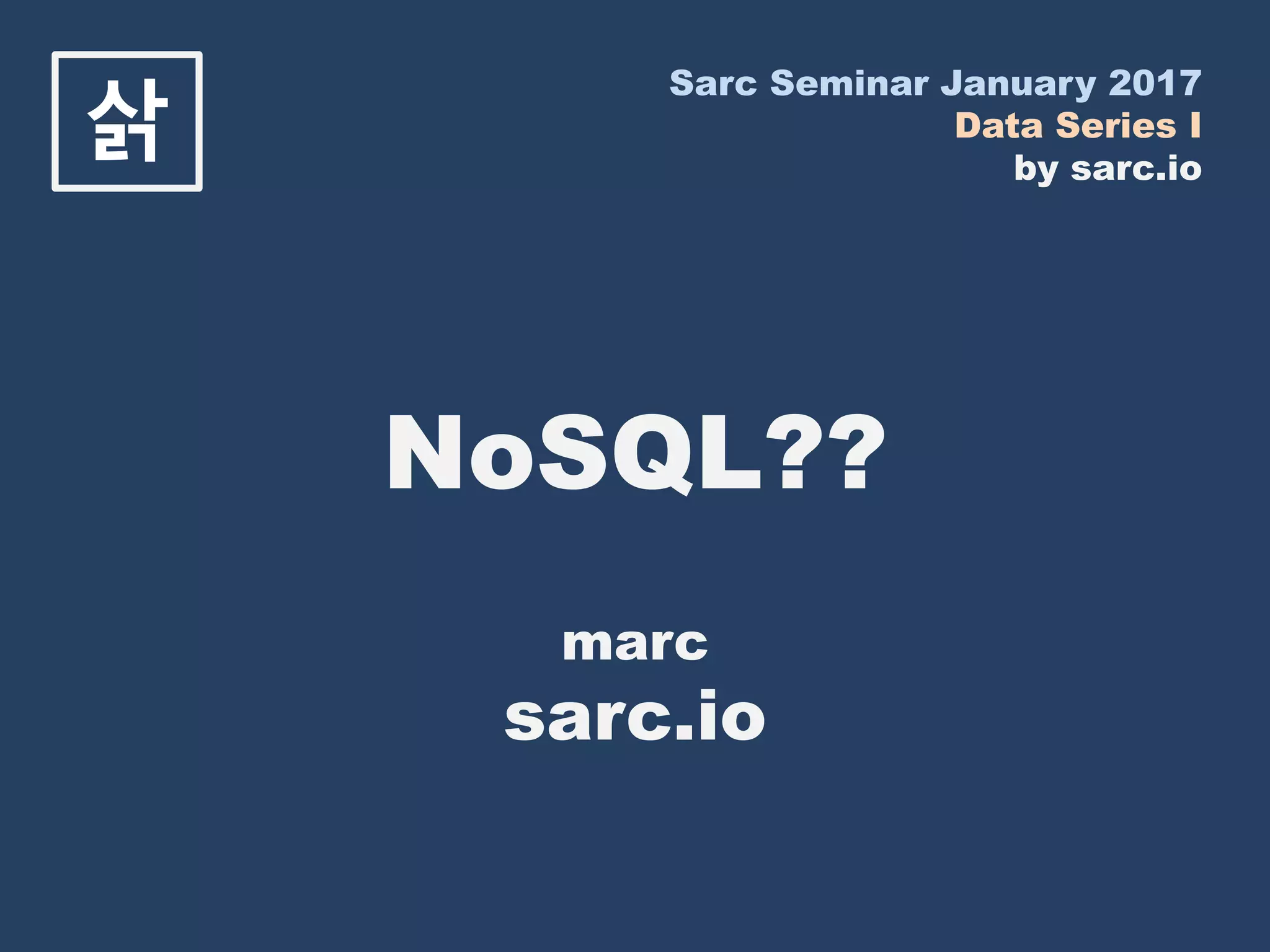 삵

Sarc Seminar January 2017
Data Series I
by sarc.io

NoSQL??

marc
sarc.io